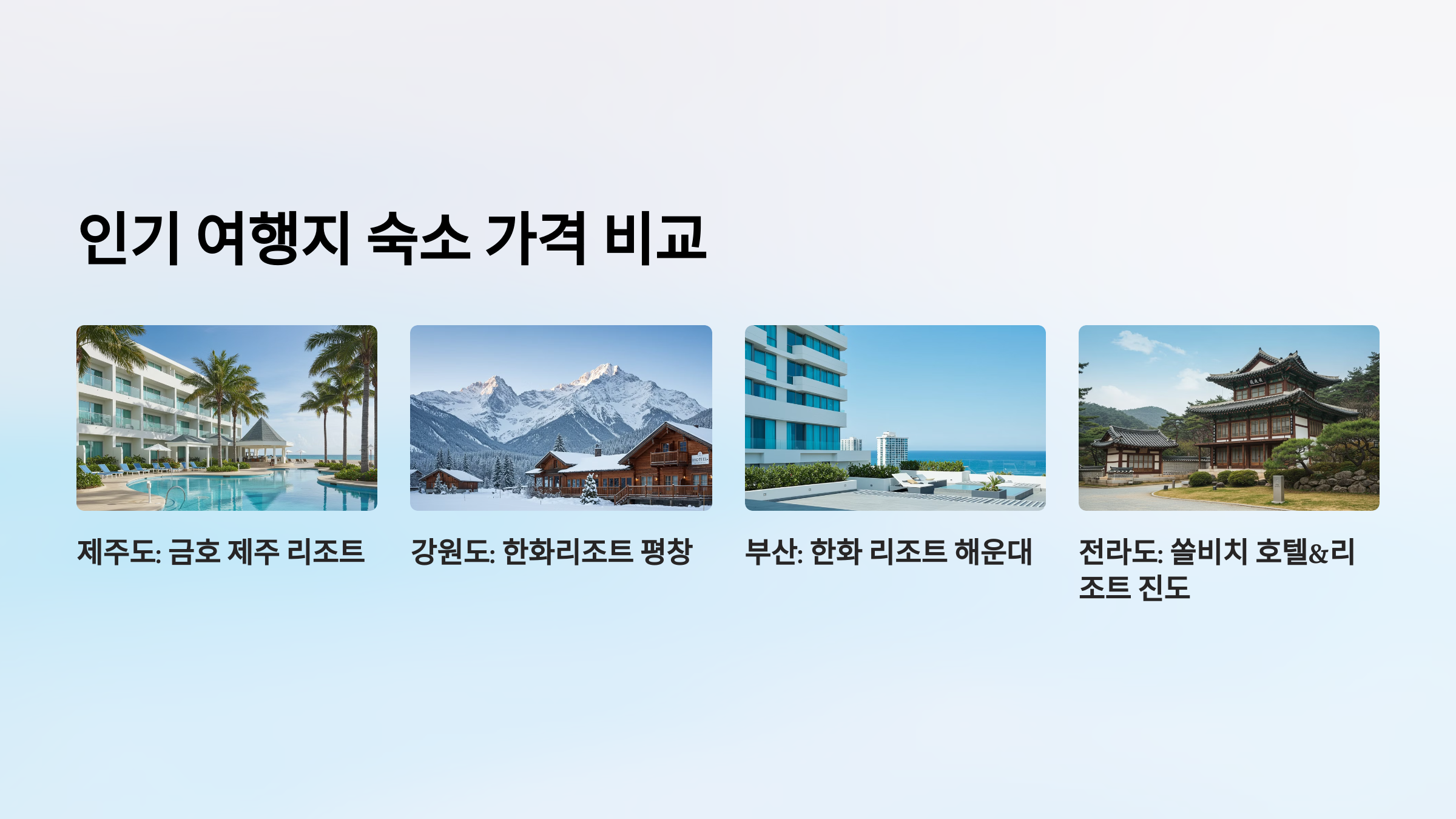 인기 여행지 숙소 가격 비교

제주도: 금호 제주 리조트

강원도: 한화리조트 평창

부산: 한화 리조트 해운대

전라도: 쏠비치 호텔&리조트 진도